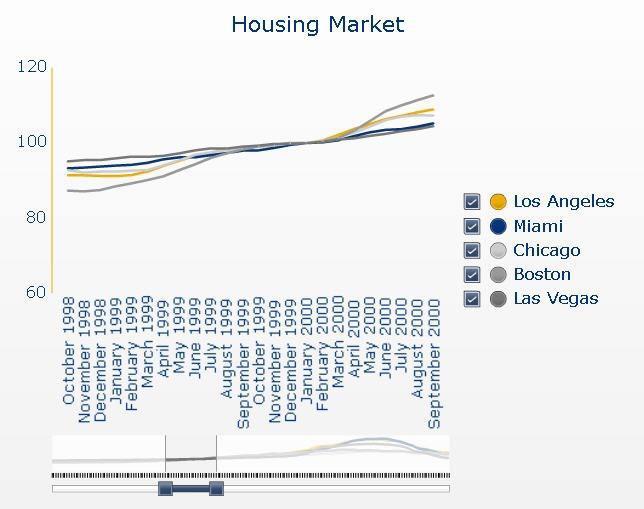 Housing Market

120
100
80
60

October 1998
November 1998
December 1998
January 1999
February 1999
March 1999
April 1999
May 1999
June 1999
July 1999
August 1999
September 1999
October 1999
November 1999
December 1999
January 2000
February 2000
March 2000
April 2000
May 2000
June 2000
July 2000
August 2000
September 2000

Los Angeles
Miami
Chicago
Boston
Las Vegas